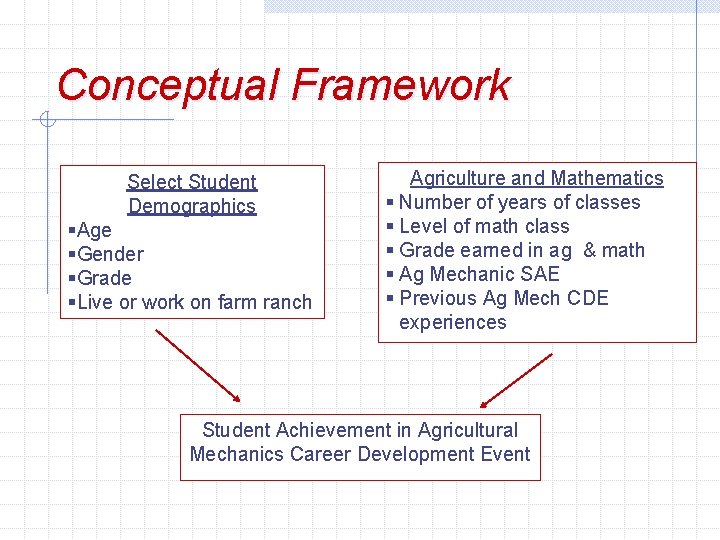 Conceptual Framework

Select Student Demographics
▪Age
▪Gender
▪Grade
▪Live or work on farm ranch

Agriculture and Mathematics
▪ Number of years of classes
▪ Level of math class
▪ Grade earned in ag & math
▪ Ag Mechanic SAE
▪ Previous Ag Mech CDE experiences

Student Achievement in Agricultural Mechanics Career Development Event